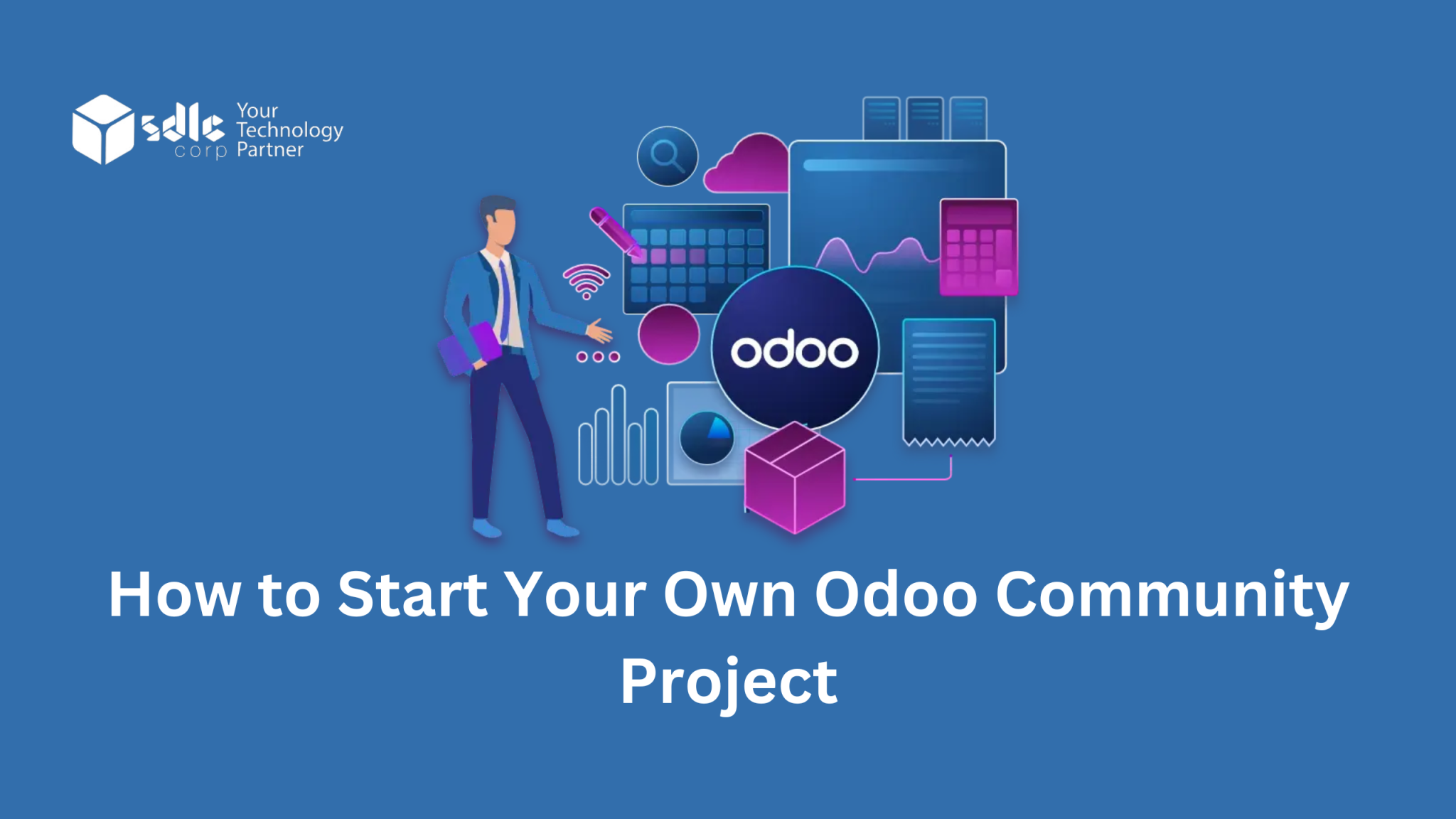 sdlc corp Your Technology Partner

odoo

How to Start Your Own Odoo Community Project